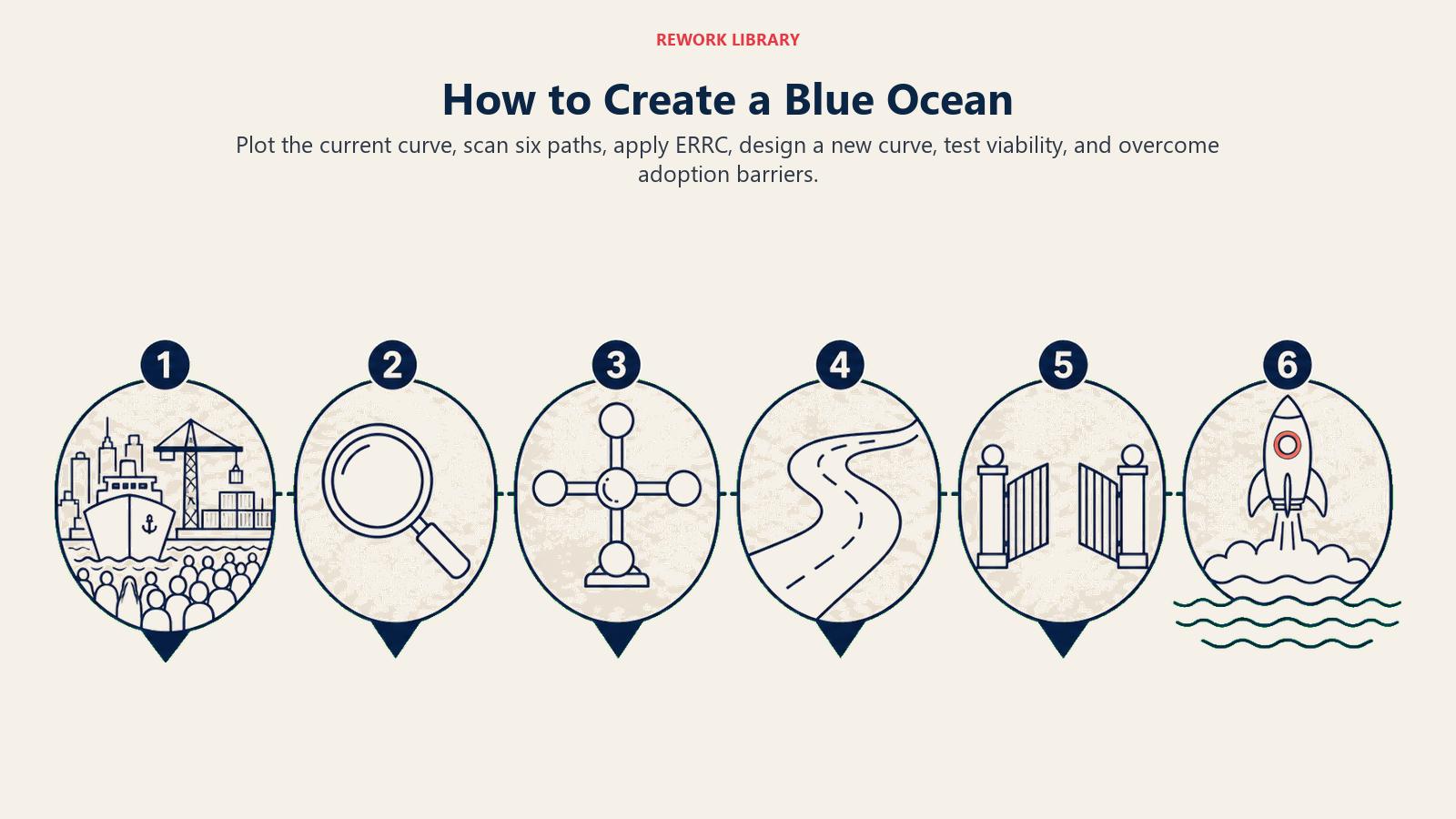 REWORK LIBRARY

How to Create a Blue Ocean

Plot the current curve, scan six paths, apply ERRC, design a new curve, test viability, and overcome adoption barriers.

1

2

3

4

5

6